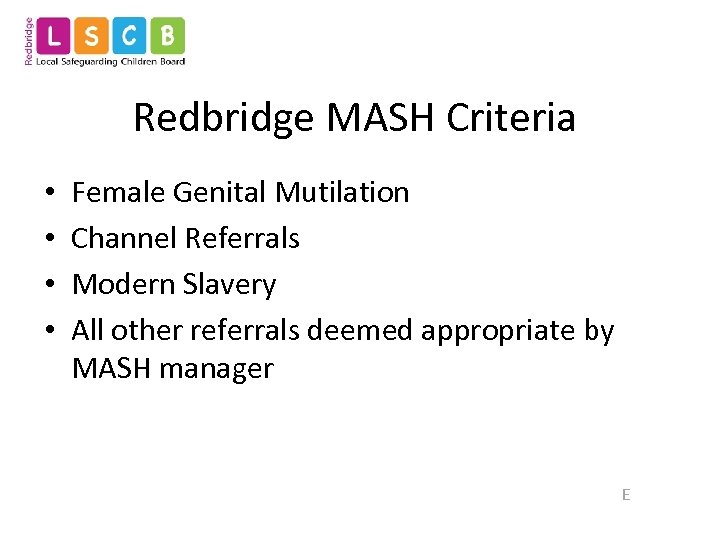 Redbridge
L S C B
Local Safeguarding Children Board

Redbridge MASH Criteria

• Female Genital Mutilation
• Channel Referrals
• Modern Slavery
• All other referrals deemed appropriate by MASH manager

E